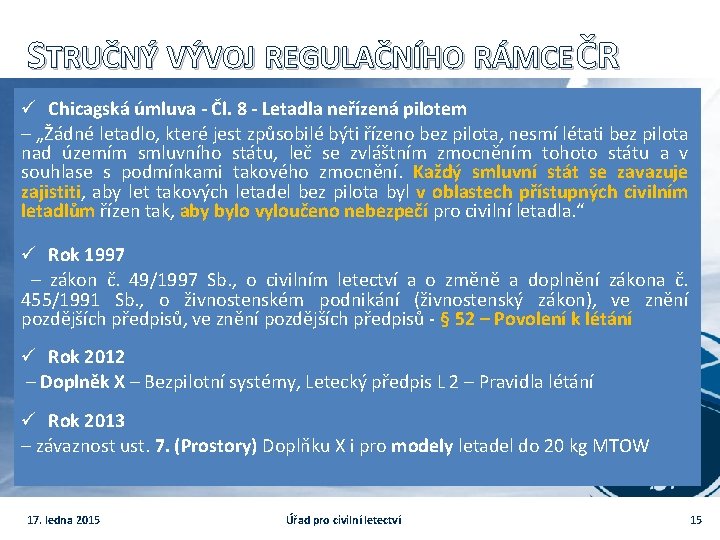 STRUČNÝ VÝVOJ REGULAČNÍHO RÁMCEČR

✓ Chicagská úmluva - Čl. 8 - Letadla neřízená pilotem
– „Žádné letadlo, které jest způsobilé býti řízeno bez pilota, nesmí létati bez pilota nad územím smluvního státu, leč se zvláštním zmocněním tohoto státu a v souhlase s podmínkami takového zmocnění. Každý smluvní stát se zavazuje zajistiti, aby let takových letadel bez pilota byl v oblastech přístupných civilním letadlům řízen tak, aby bylo vyloučeno nebezpečí pro civilní letadla.“

✓ Rok 1997
– zákon č. 49/1997 Sb., o civilním letectví a o změně a doplnění zákona č. 455/1991 Sb., o živnostenském podnikání (živnostenský zákon), ve znění pozdějších předpisů, ve znění pozdějších předpisů - § 52 – Povolení k létání

✓ Rok 2012
– Doplněk X – Bezpilotní systémy, Letecký předpis L 2 – Pravidla létání

✓ Rok 2013
– závaznost ust. 7. (Prostory) Doplňku X i pro modely letadel do 20 kg MTOW

17. ledna 2015

Úřad pro civilní letectví

15